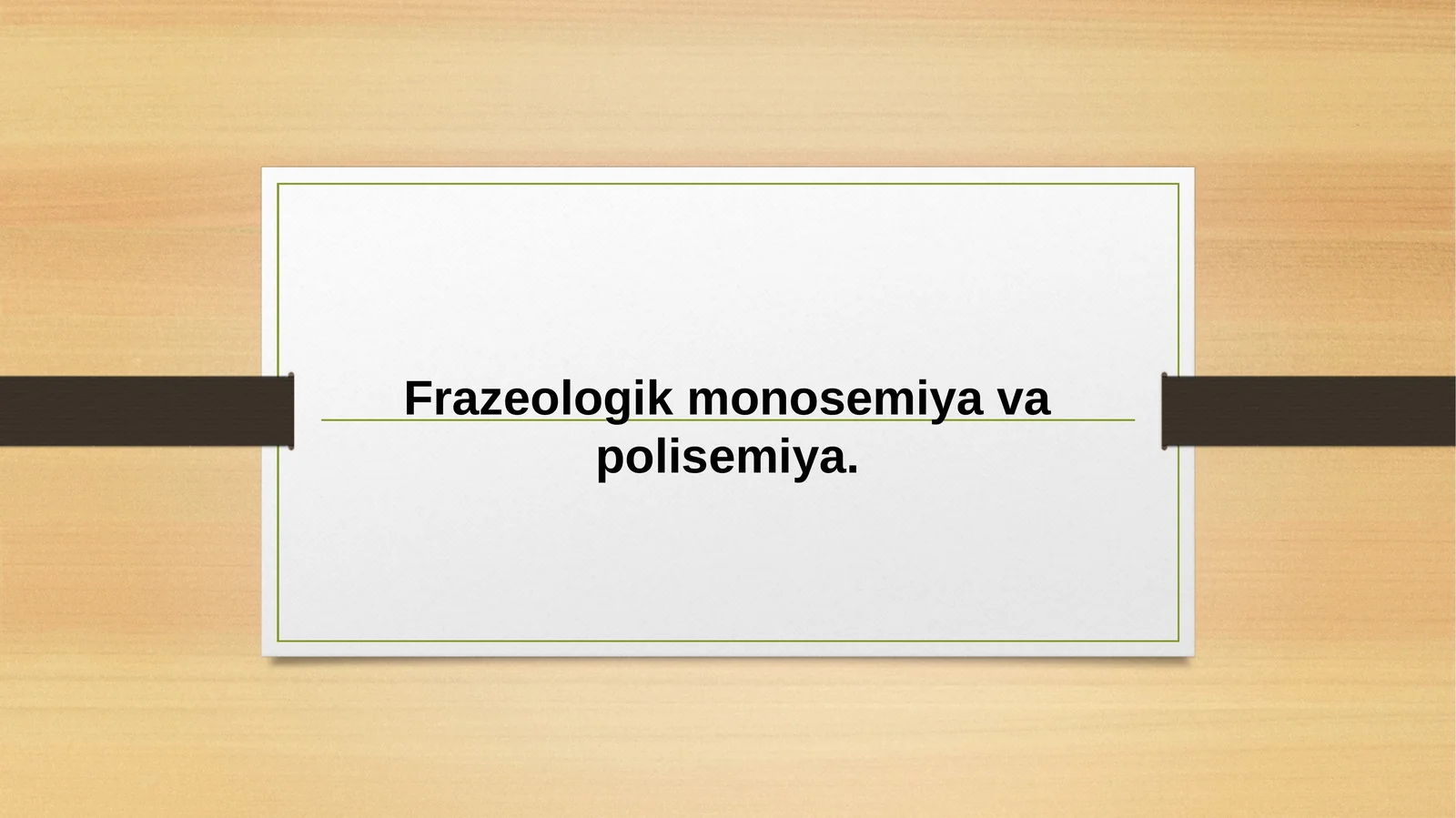 Frazeologik monosemiya va polisemiya.